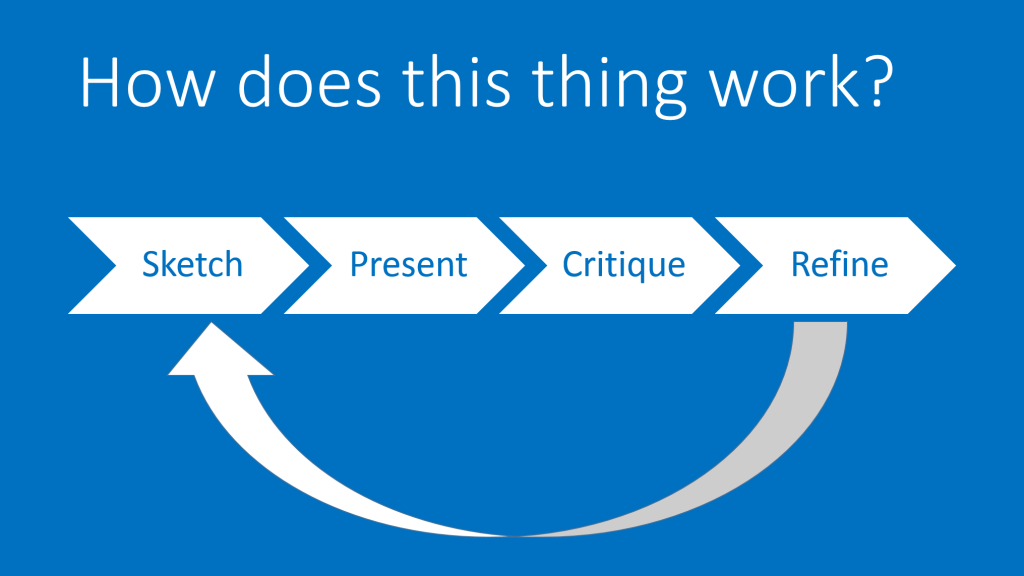 How does this thing work?

Sketch

Present

Critique

Refine